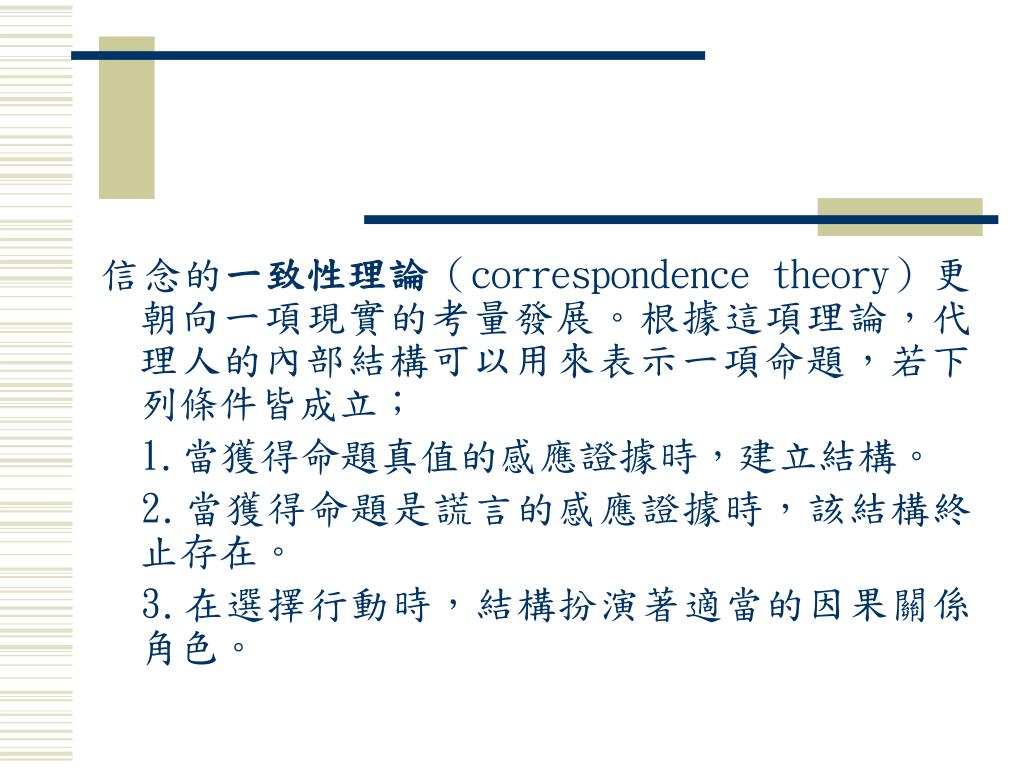 信念的一致性理論（correspondence theory）更朝向一項現實的考量發展。根據這項理論，代理人的內部結構可以用來表示一項命題，若下列條件皆成立；

1. 當獲得命題真值的感應證據時，建立結構。

2. 當獲得命題是謊言的感應證據時，該結構終止存在。

3. 在選擇行動時，結構扮演著適當的因果關係角色。